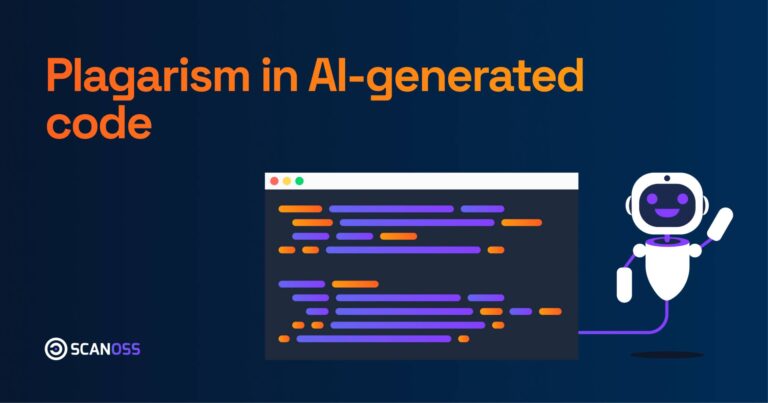 Plagarism in AI-generated code

SCANOSS